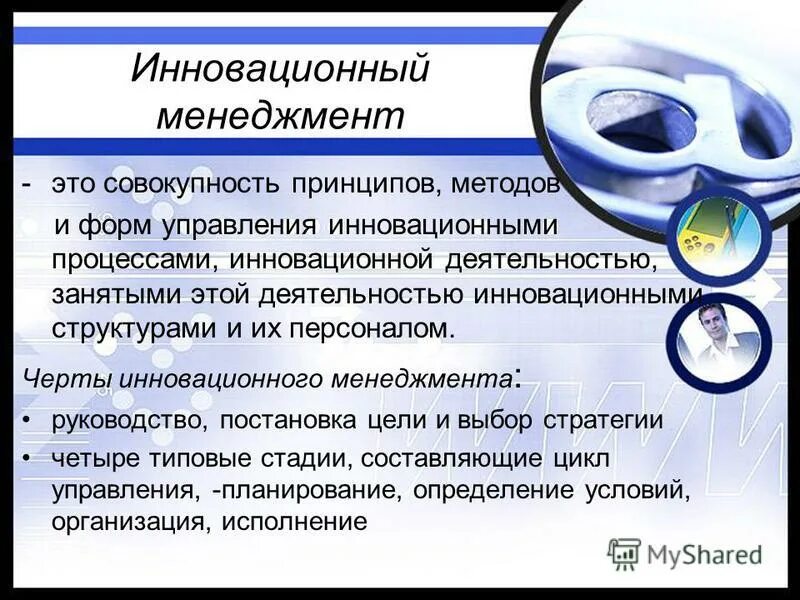 Инновационный менеджмент

- это совокупность принципов, методов и форм управления инновационными процессами, инновационной деятельностью, занятыми этой деятельностью инновационными структурами и их персоналом.

Черты инновационного менеджмента:

• руководство, постановка цели и выбор стратегии
• четыре типовые стадии, составляющие цикл управления, -планирование, определение условий, организация, исполнение

MyShared